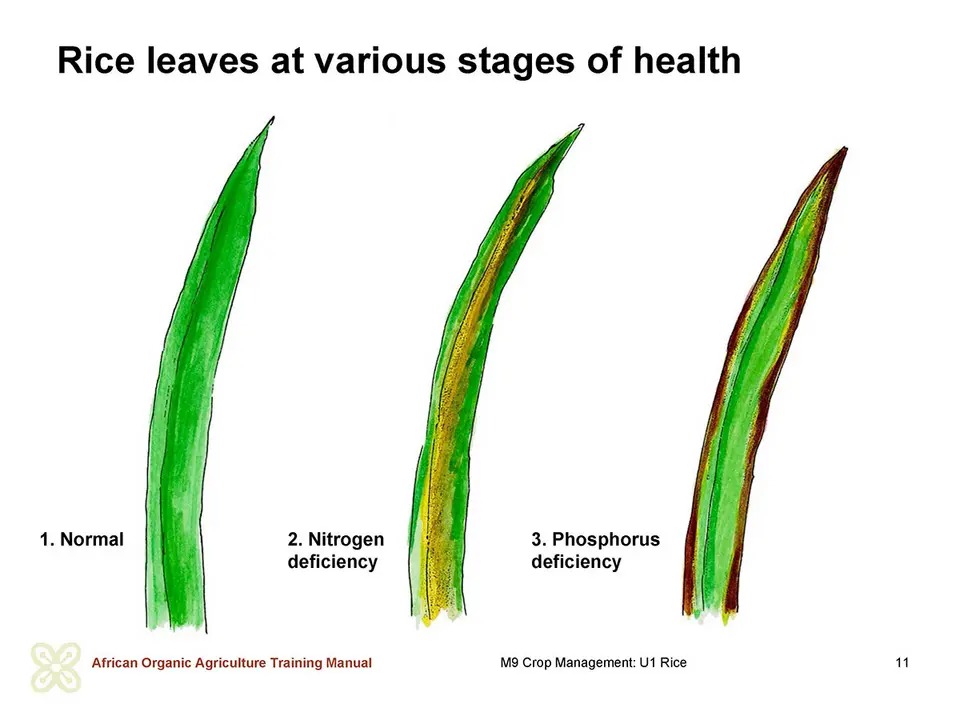 Rice leaves at various stages of health

1. Normal

2. Nitrogen deficiency

3. Phosphorus deficiency

African Organic Agriculture Training Manual

M9 Crop Management: U1 Rice

11